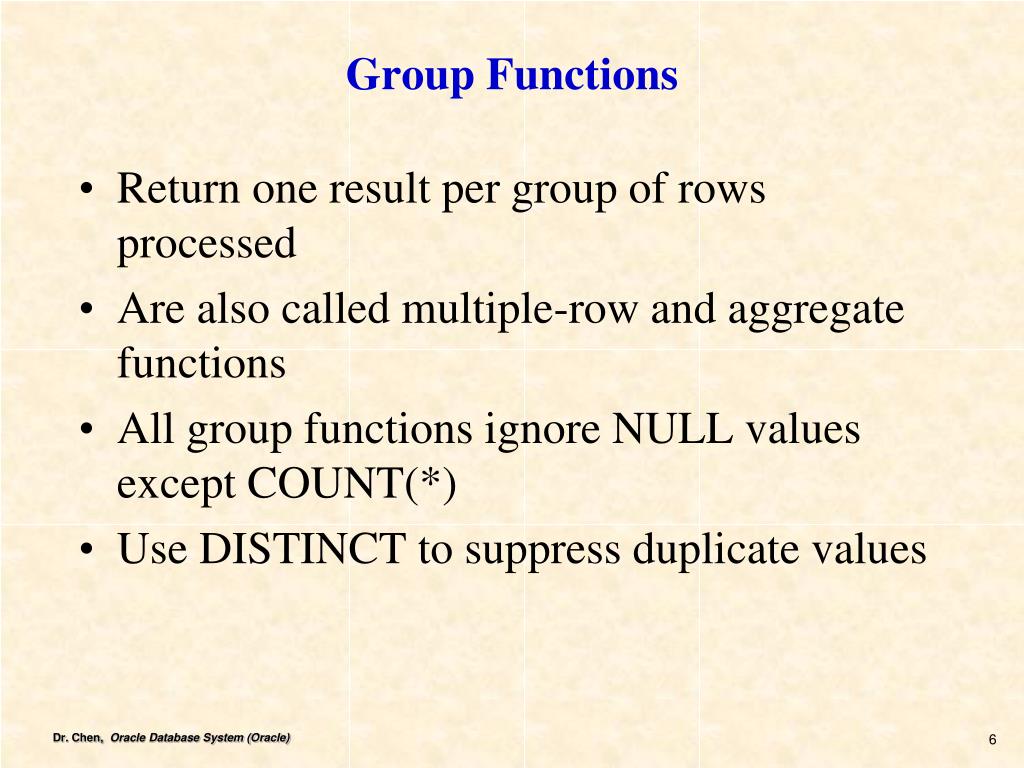 Group Functions

• Return one result per group of rows processed
• Are also called multiple-row and aggregate functions
• All group functions ignore NULL values except COUNT(*)
• Use DISTINCT to suppress duplicate values

Dr. Chen, Oracle Database System (Oracle)

6